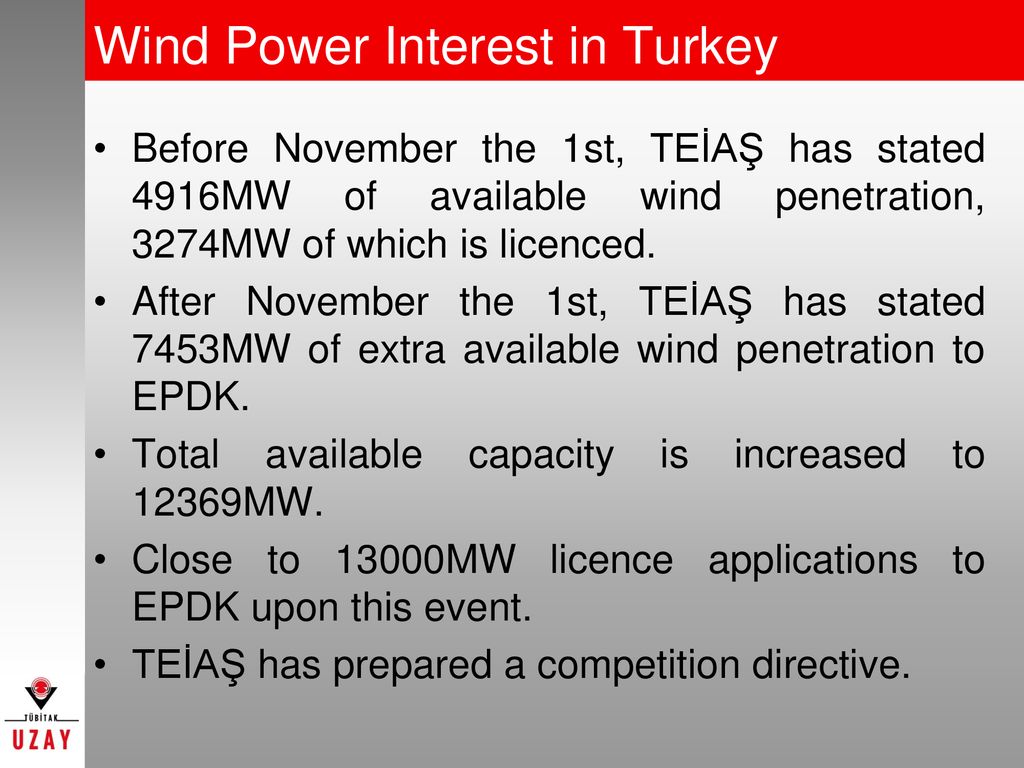 Wind Power Interest in Turkey

• Before November the 1st, TEİAŞ has stated 4916MW of available wind penetration, 3274MW of which is licenced.

• After November the 1st, TEİAŞ has stated 7453MW of extra available wind penetration to EPDK.

• Total available capacity is increased to 12369MW.

• Close to 13000MW licence applications to EPDK upon this event.

• TEİAŞ has prepared a competition directive.

TÜBİTAK
UZAY